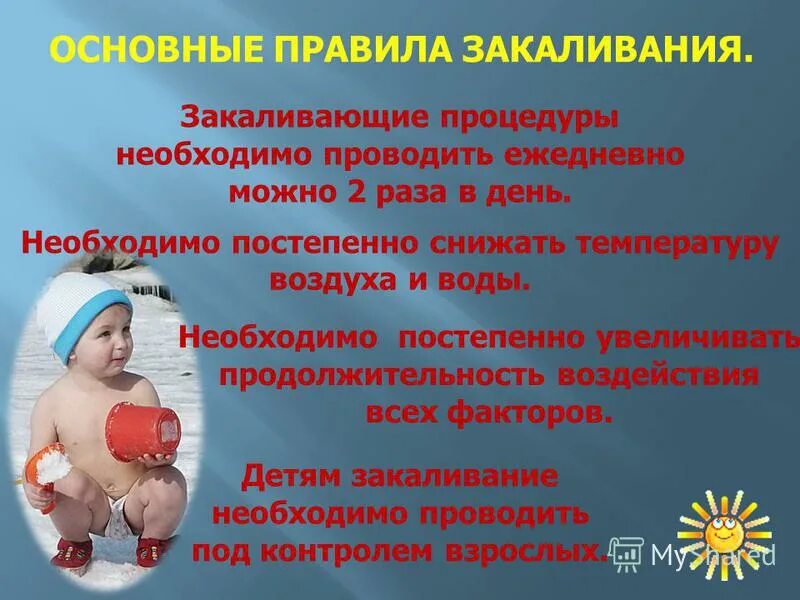 ОСНОВНЫЕ ПРАВИЛА ЗАКАЛИВАНИЯ.

Закаливающие процедуры необходимо проводить ежедневно можно 2 раза в день.

Необходимо постепенно снижать температуру воздуха и воды.

Необходимо постепенно увеличивать продолжительность воздействия всех факторов.

Детям закаливание необходимо проводить под контролем взрослых.

MyShared